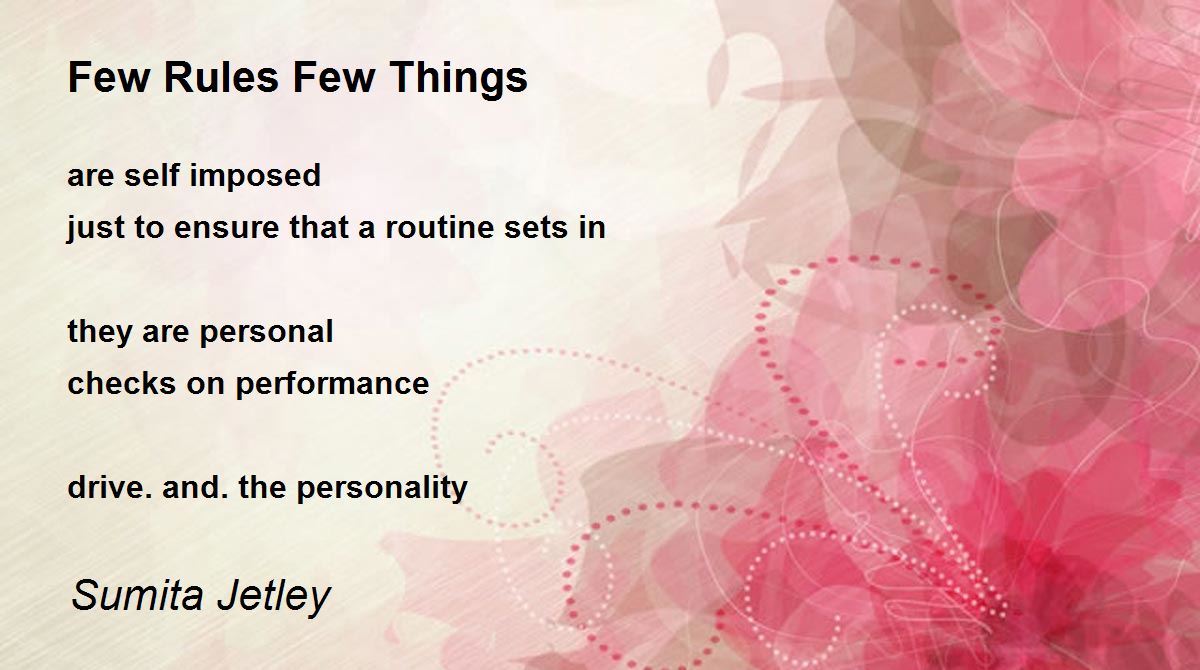 Few Rules Few Things

are self imposed
just to ensure that a routine sets in

they are personal
checks on performance

drive. and. the personality

Sumita Jetley